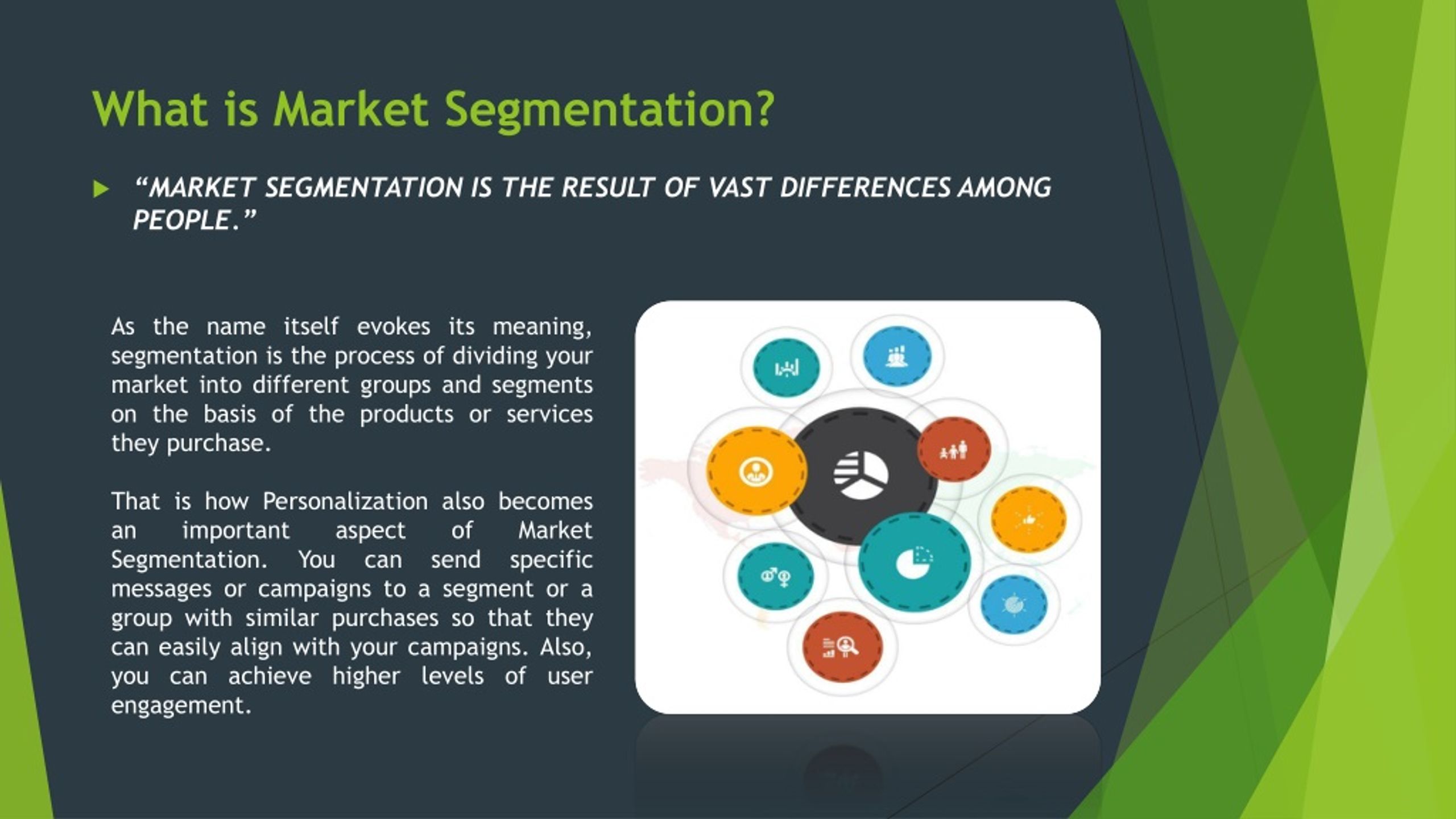 What is Market Segmentation?

“MARKET SEGMENTATION IS THE RESULT OF VAST DIFFERENCES AMONG PEOPLE.”

As the name itself evokes its meaning, segmentation is the process of dividing your market into different groups and segments on the basis of the products or services they purchase.

That is how Personalization also becomes an important aspect of Market Segmentation. You can send specific messages or campaigns to a segment or a group with similar purchases so that they can easily align with your campaigns. Also, you can achieve higher levels of user engagement.